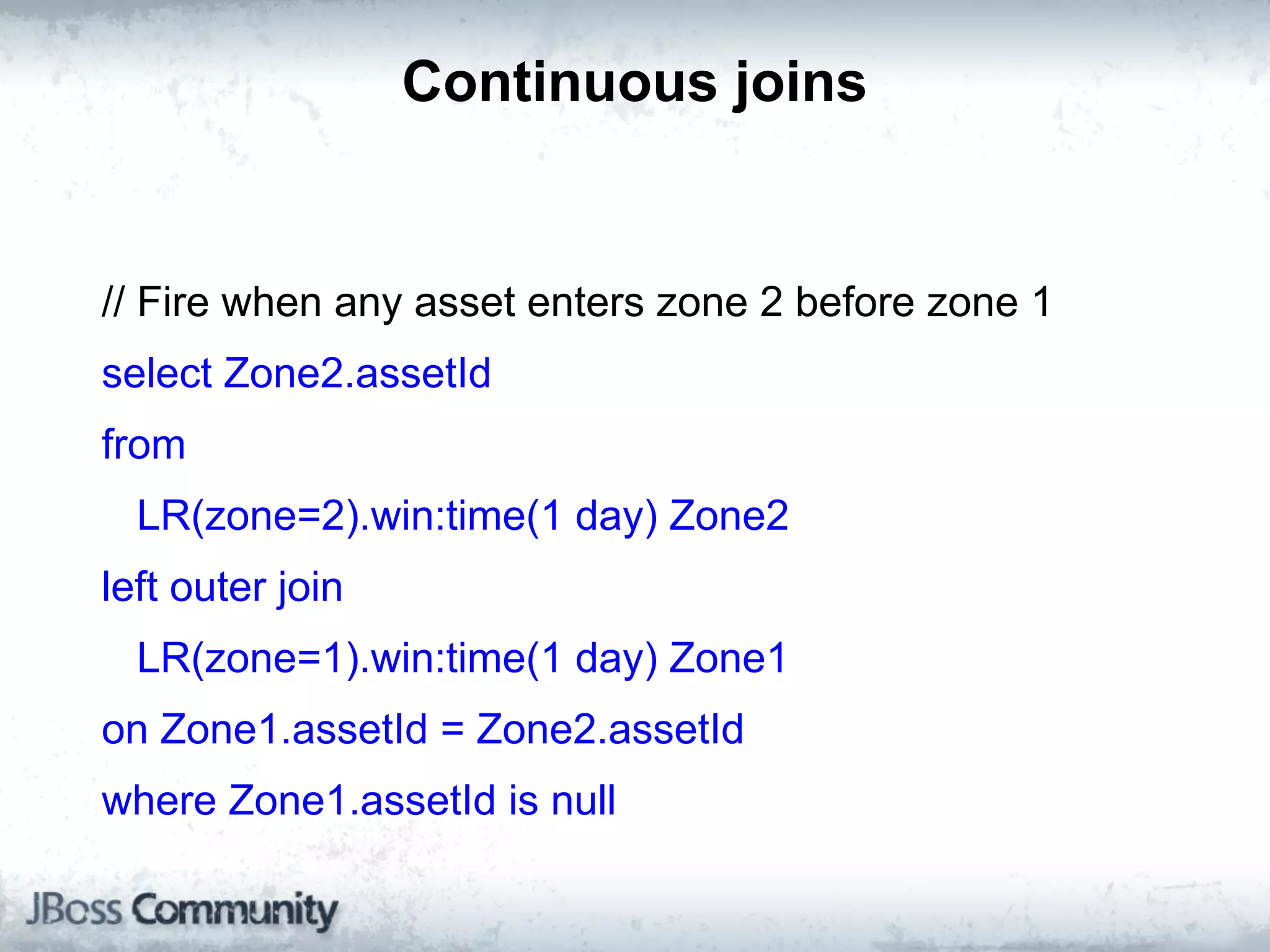 Continuous joins

// Fire when any asset enters zone 2 before zone 1
select Zone2.assetId
from
  LR(zone=2).win:time(1 day) Zone2
left outer join
  LR(zone=1).win:time(1 day) Zone1
on Zone1.assetId = Zone2.assetId
where Zone1.assetId is null

JBoss Community